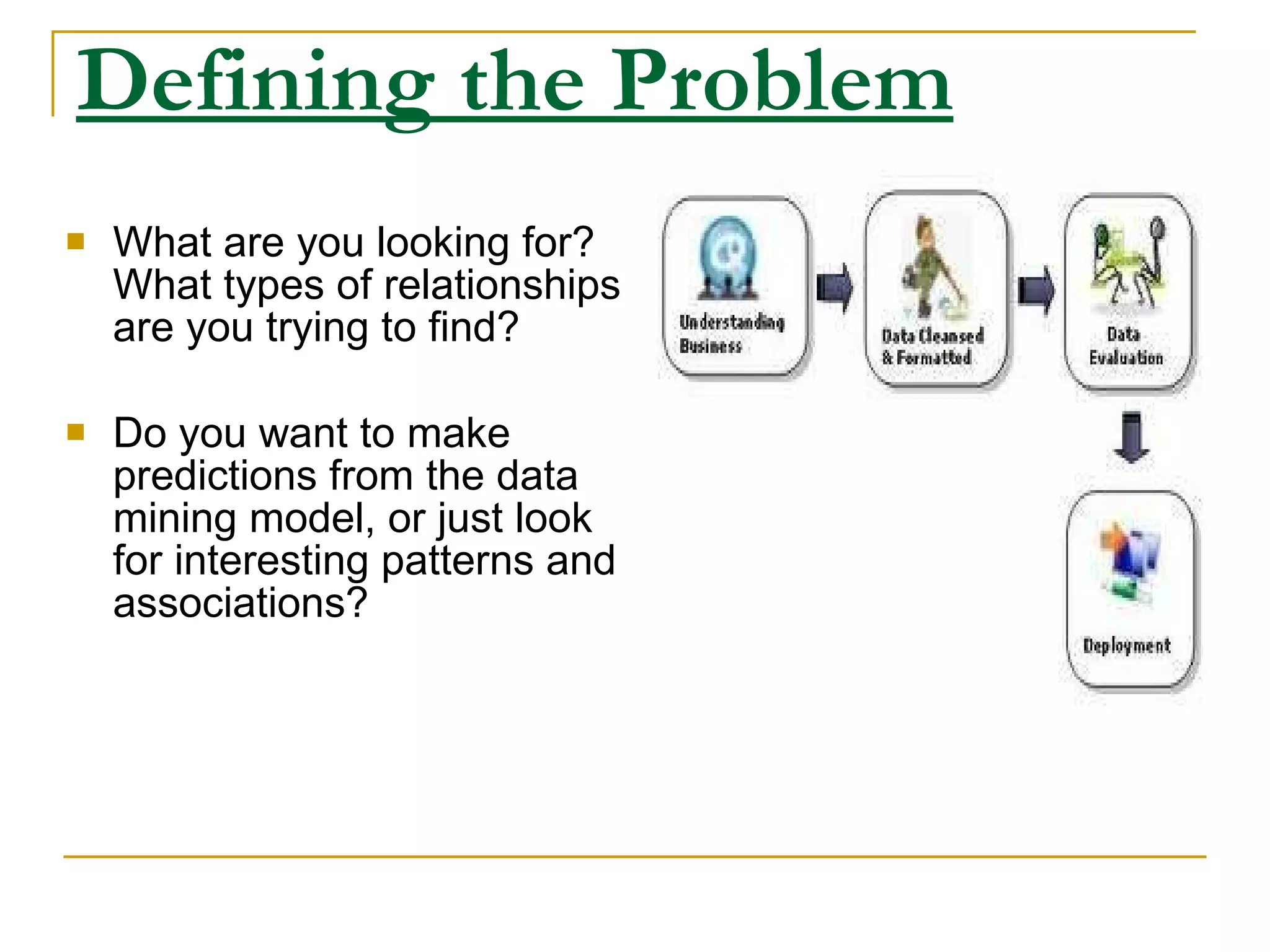 Defining the Problem

What are you looking for? What types of relationships are you trying to find?

Do you want to make predictions from the data mining model, or just look for interesting patterns and associations?

Understanding Business

Data Cleansed & Formatted

Data Evaluation

Deployment